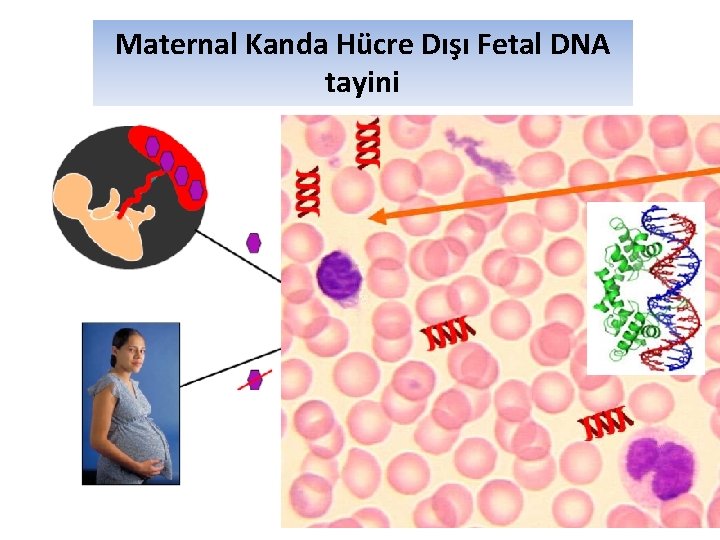 Maternal Kanda Hücre Dışı Fetal DNA tayini